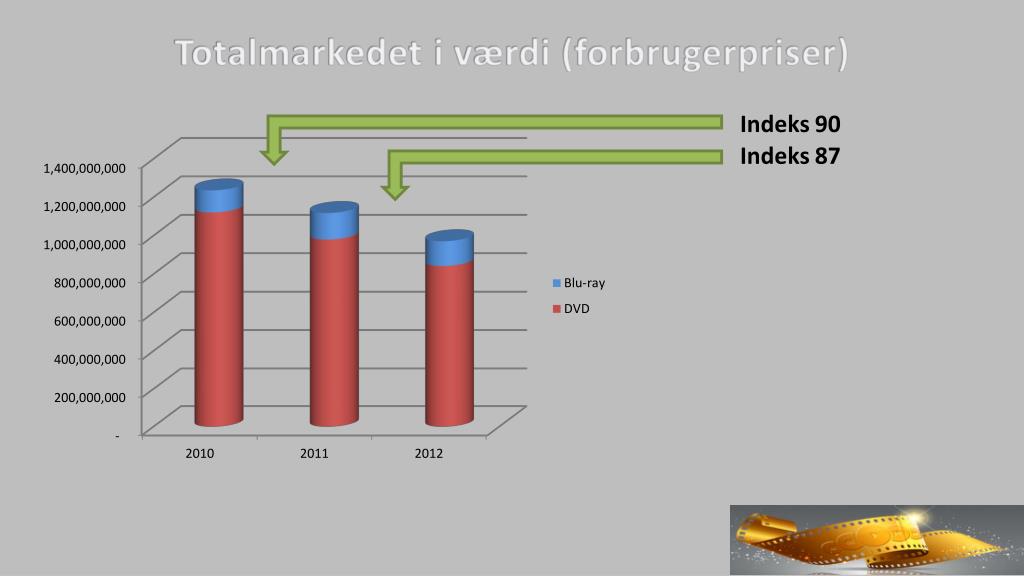 Totalmarkedet i værdi (forbrugerpriser)

Indeks 90
Indeks 87

1,400,000,000
1,200,000,000
1,000,000,000
800,000,000
600,000,000
400,000,000
200,000,000
-

2010
2011
2012

Blu-ray
DVD